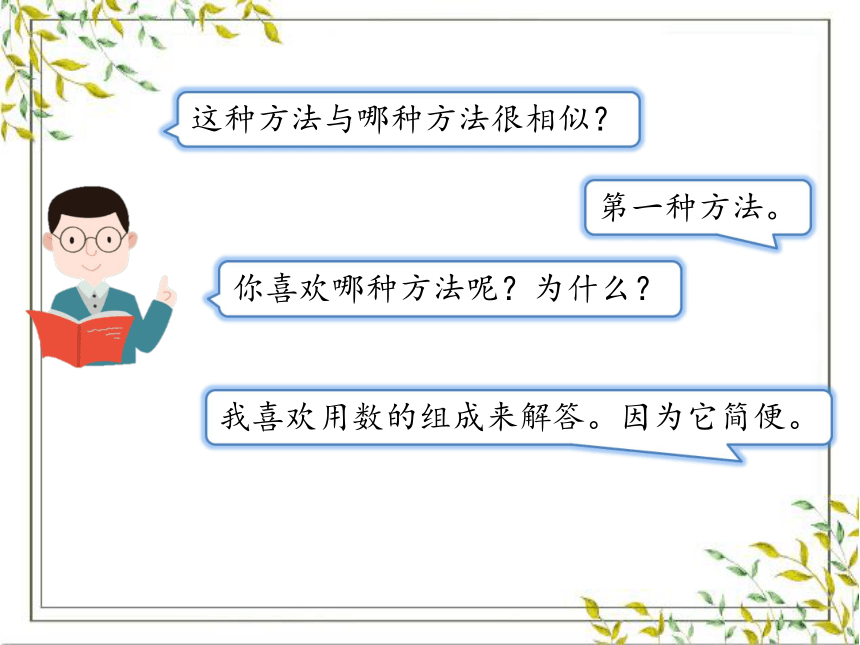 这种方法与哪种方法很相似?

第一种方法。

你喜欢哪种方法呢?为什么?

我喜欢用数的组成来解答。因为它简便。